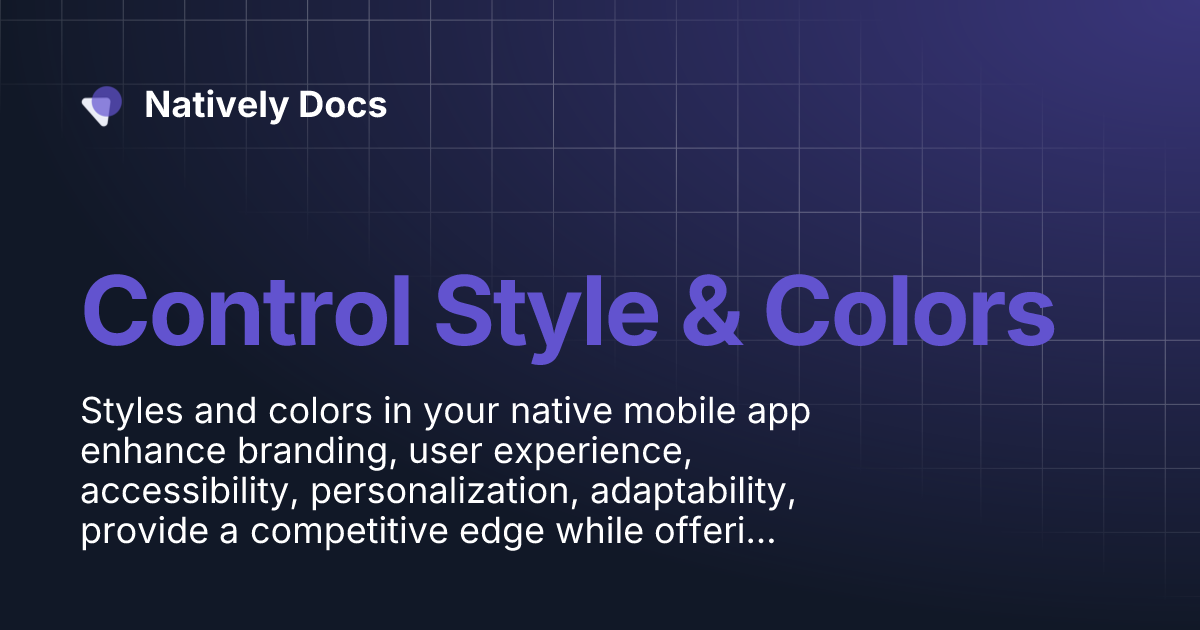 Natively Docs

Control Style & Colors

Styles and colors in your native mobile app enhance branding, user experience, accessibility, personalization, adaptability, provide a competitive edge while offeri...